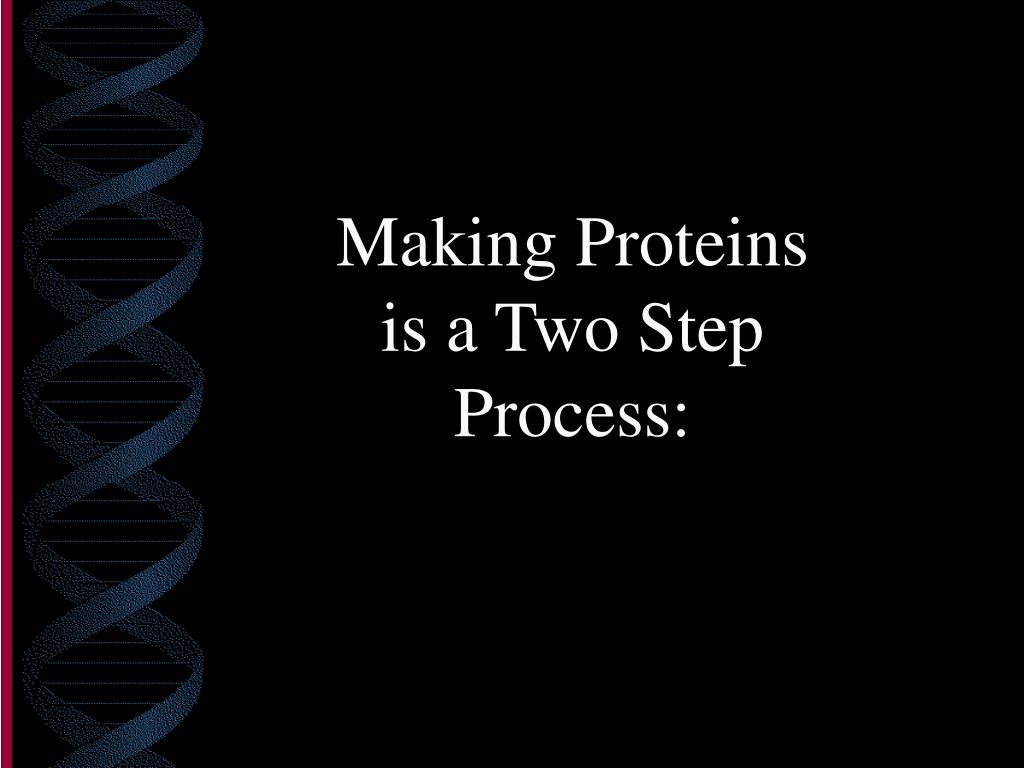 Making Proteins is a Two Step Process: